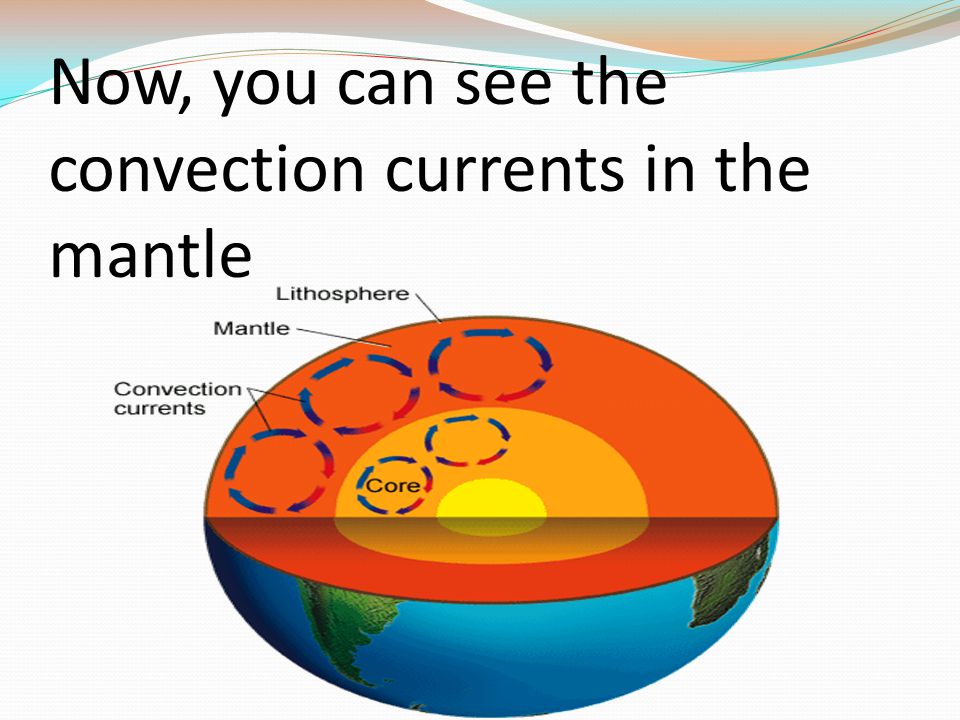 Now, you can see the convection currents in the mantle

Lithosphere
Mantle
Convection currents
Core